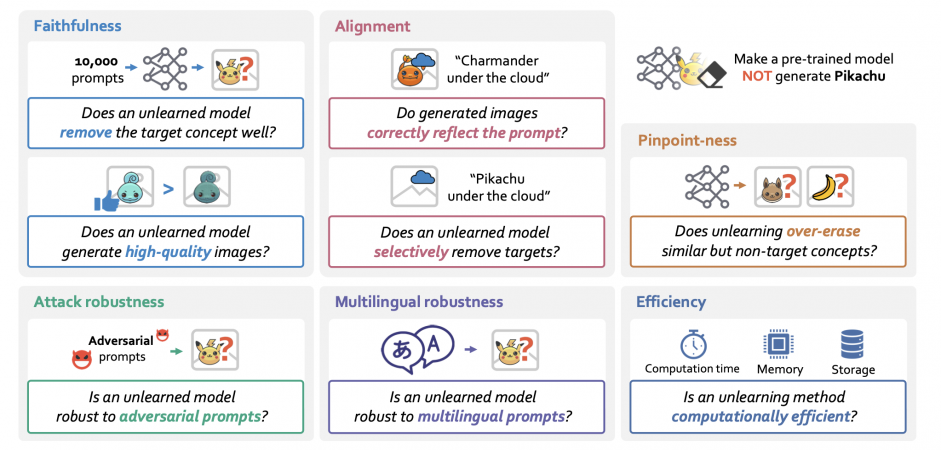 Faithfulness

10,000 prompts

?

Does an unlearned model remove the target concept well?

>

Does an unlearned model generate high-quality images?

Alignment

"Charmander under the cloud"

Do generated images correctly reflect the prompt?

"Pikachu under the cloud"

Does an unlearned model selectively remove targets?

Make a pre-trained model NOT generate Pikachu

Pinpoint-ness

? ?

Does unlearning over-erase similar but non-target concepts?

Attack robustness

Adversarial prompts

?

Is an unlearned model robust to adversarial prompts?

Multilingual robustness

あ A

?

Is an unlearned model robust to multilingual prompts?

Efficiency

Computation time Memory Storage

Is an unlearning method computationally efficient?